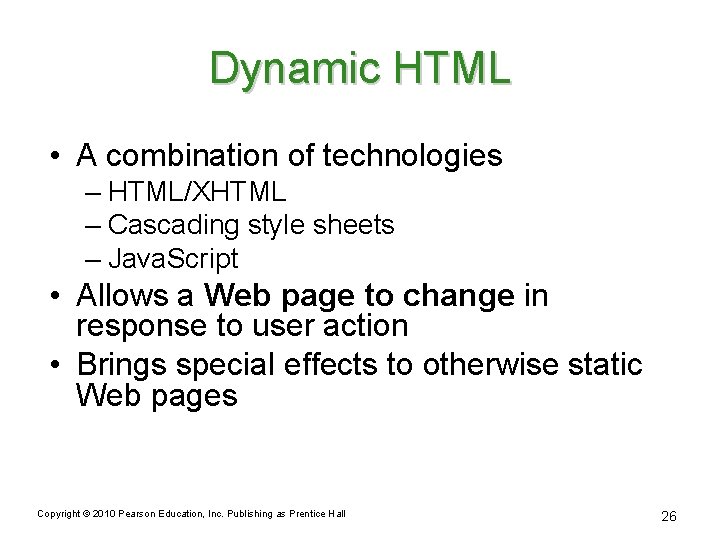 Dynamic HTML

• A combination of technologies
– HTML/XHTML
– Cascading style sheets
– JavaScript
• Allows a Web page to change in response to user action
• Brings special effects to otherwise static Web pages

Copyright © 2010 Pearson Education, Inc. Publishing as Prentice Hall

26